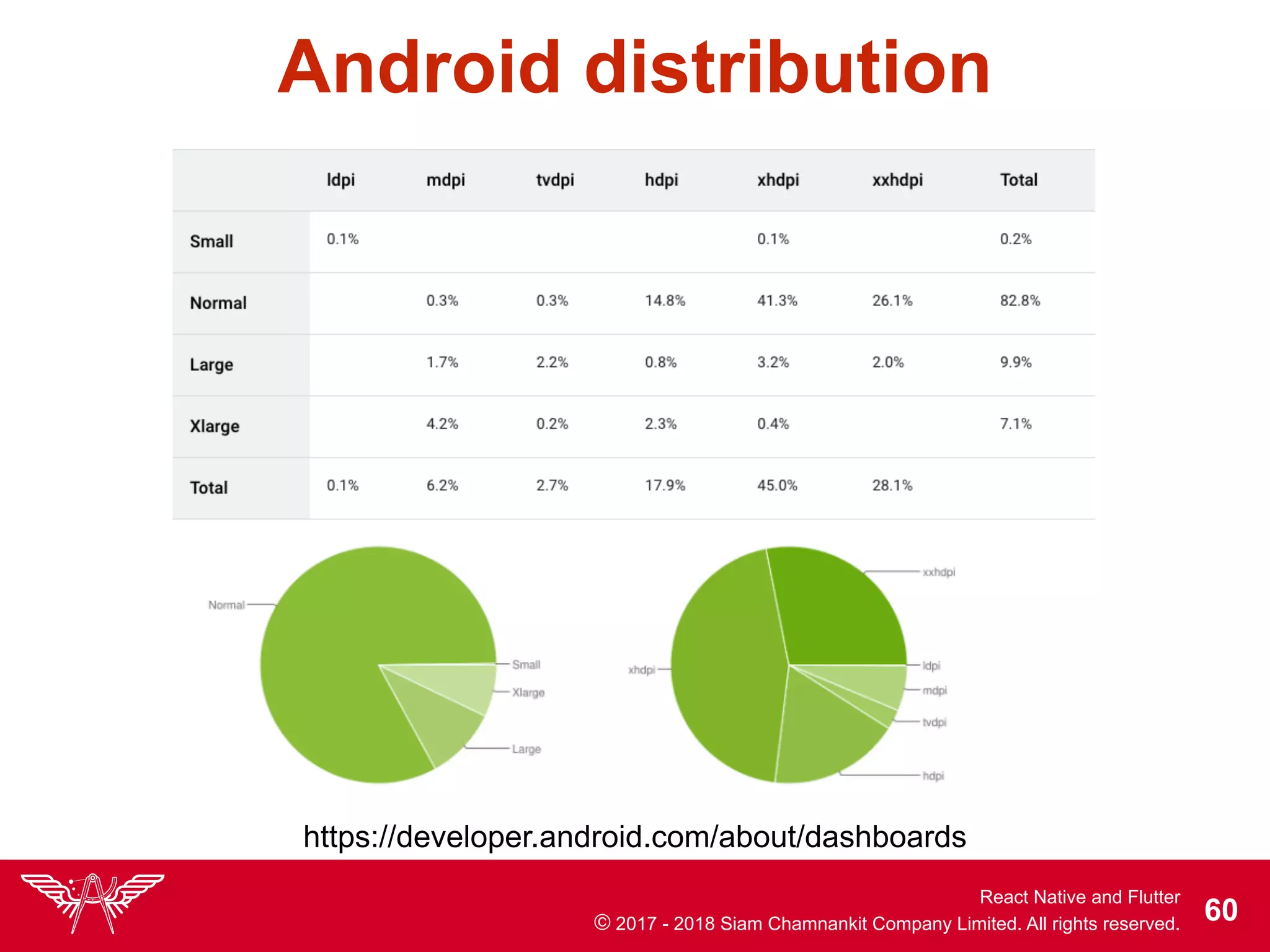 Android distribution

| | ldpi | mdpi | tvdpi | hdpi | xhdpi | xxhdpi | Total |
|---|---|---|---|---|---|---|---|
| Small | 0.1% | | | | 0.1% | | 0.2% |
| Normal | | 0.3% | 0.3% | 14.8% | 41.3% | 26.1% | 82.8% |
| Large | | 1.7% | 2.2% | 0.8% | 3.2% | 2.0% | 9.9% |
| Xlarge | | 4.2% | 0.2% | 2.3% | 0.4% | | 7.1% |
| Total | 0.1% | 6.2% | 2.7% | 17.9% | 45.0% | 28.1% | |

Normal
Small
Xlarge
Large

xxhdpi
xhdpi
ldpi
mdpi
tvdpi
hdpi

https://developer.android.com/about/dashboards

React Native and Flutter
© 2017 - 2018 Siam Chamnankit Company Limited. All rights reserved.
60